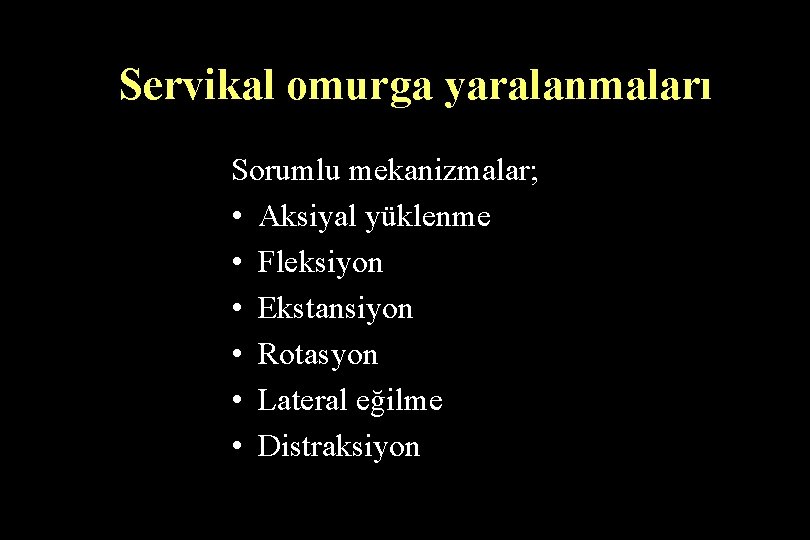 Servikal omurga yaralanmaları

Sorumlu mekanizmalar;
• Aksiyal yüklenme
• Fleksiyon
• Ekstansiyon
• Rotasyon
• Lateral eğilme
• Distraksiyon